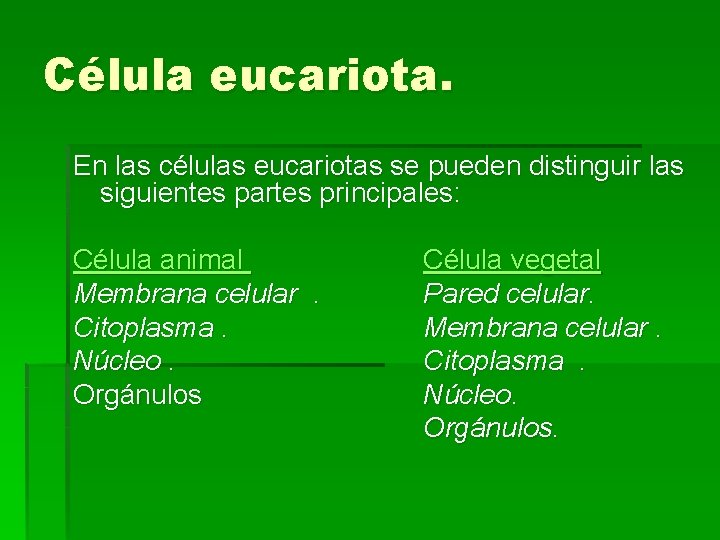 Célula eucariota.

En las células eucariotas se pueden distinguir las siguientes partes principales:

Célula animal
Membrana celular .
Citoplasma .
Núcleo .
Orgánulos

Célula vegetal
Pared celular.
Membrana celular .
Citoplasma .
Núcleo.
Orgánulos.